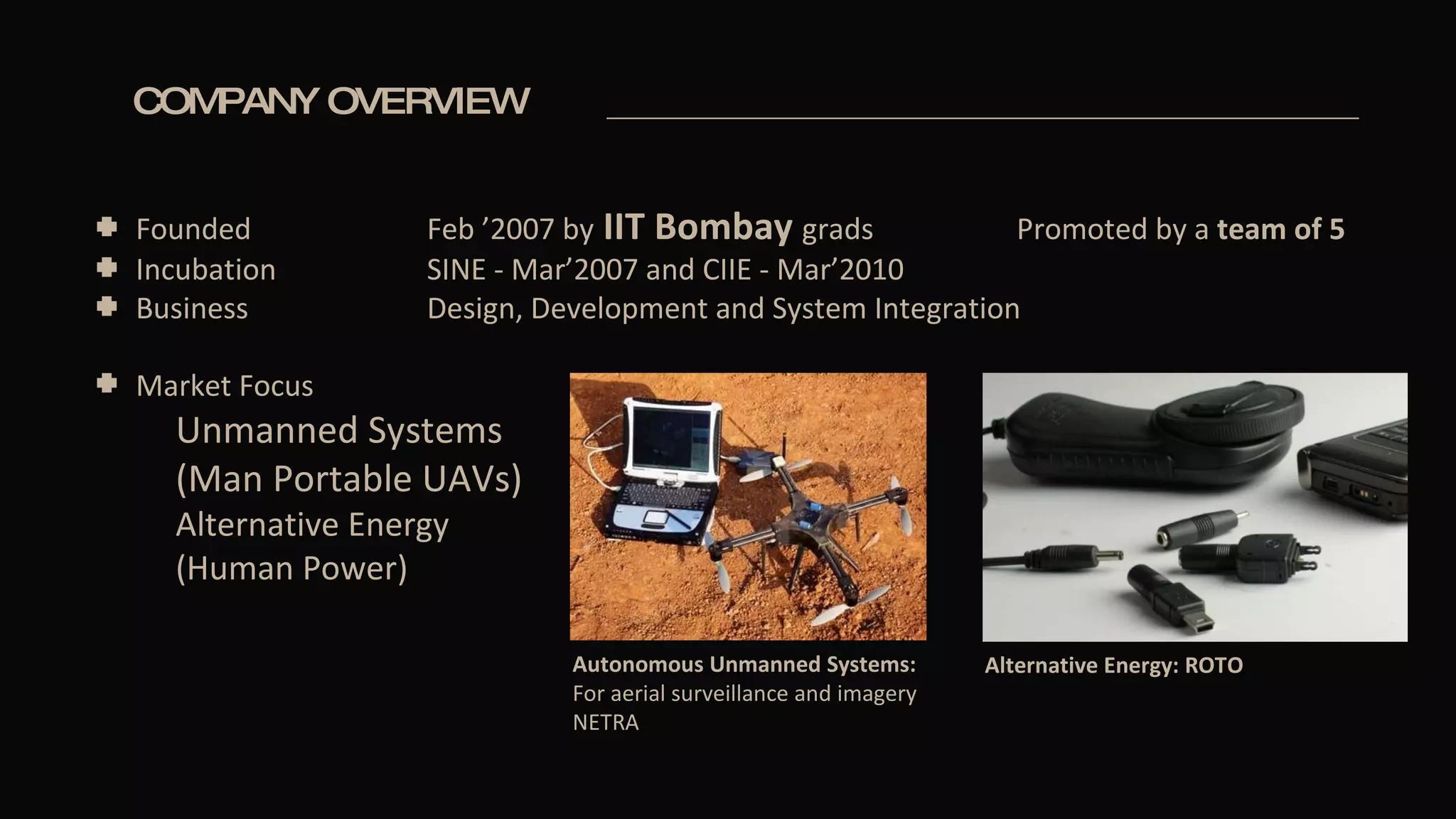 COMPANY OVERVIEW

Founded Feb ’2007 by IIT Bombay grads Promoted by a team of 5
Incubation SINE - Mar’2007 and CIIE - Mar’2010
Business Design, Development and System Integration

Market Focus
Unmanned Systems
(Man Portable UAVs)
Alternative Energy
(Human Power)

Autonomous Unmanned Systems:
For aerial surveillance and imagery
NETRA

Alternative Energy: ROTO